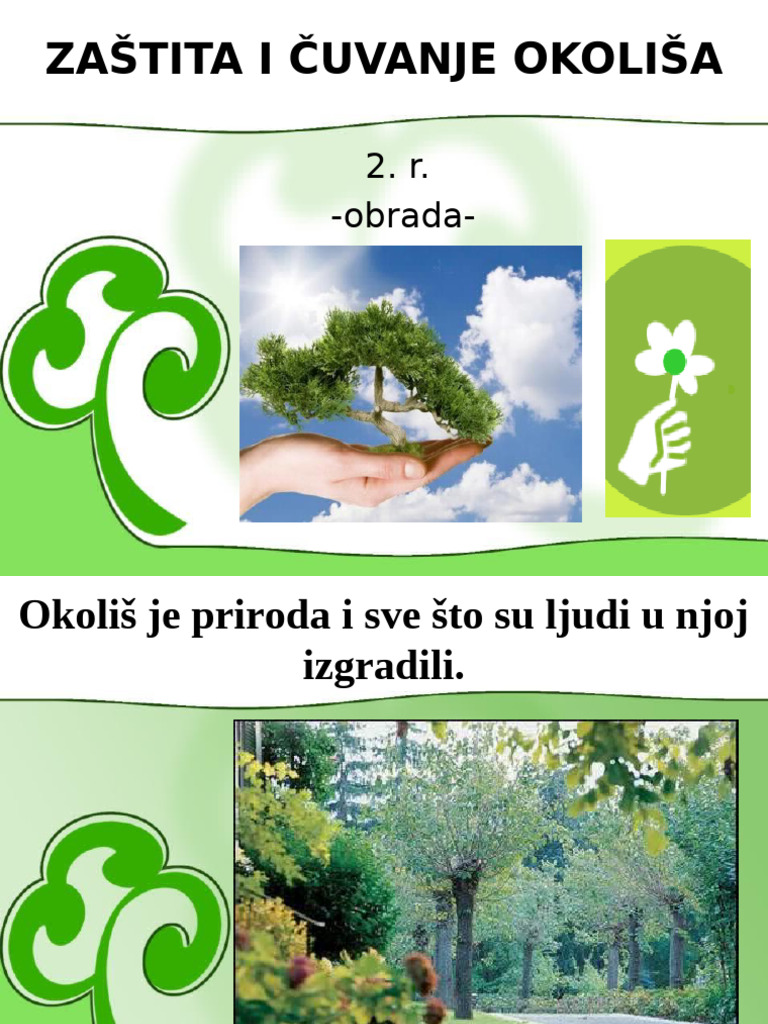 ZAŠTITA I ČUVANJE OKOLIŠA

2. r.
-obrada-

Okoliš je priroda i sve što su ljudi u njoj izgradili.